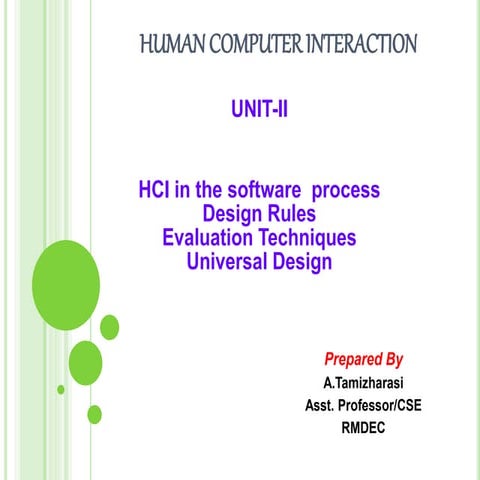 HUMAN COMPUTER INTERACTION

UNIT-II

HCI in the software process
Design Rules
Evaluation Techniques
Universal Design

Prepared By
A.Tamizharasi
Asst. Professor/CSE
RMDEC